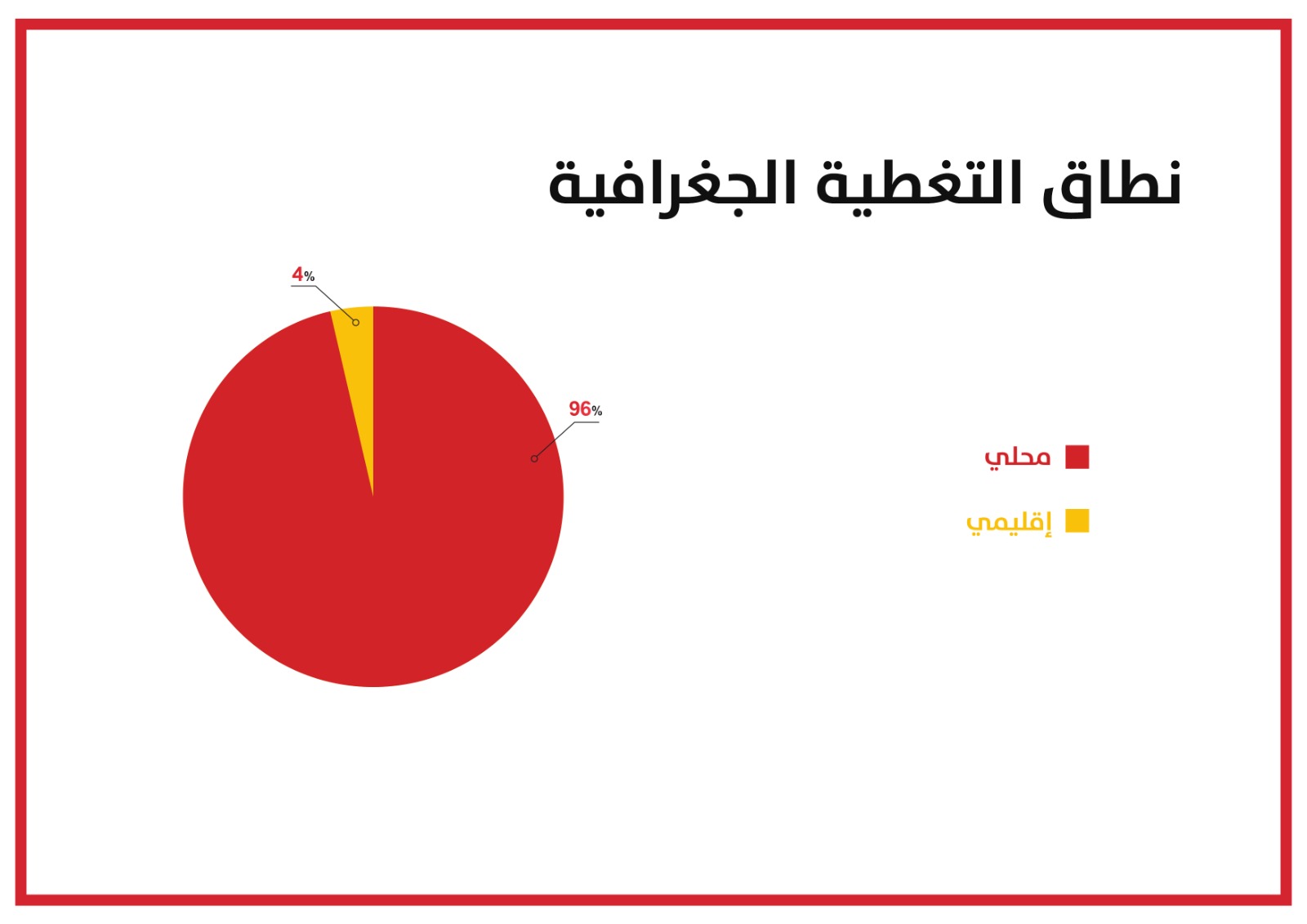 نطاق التغطية الجغرافية

4%

96%

محلي

إقليمي